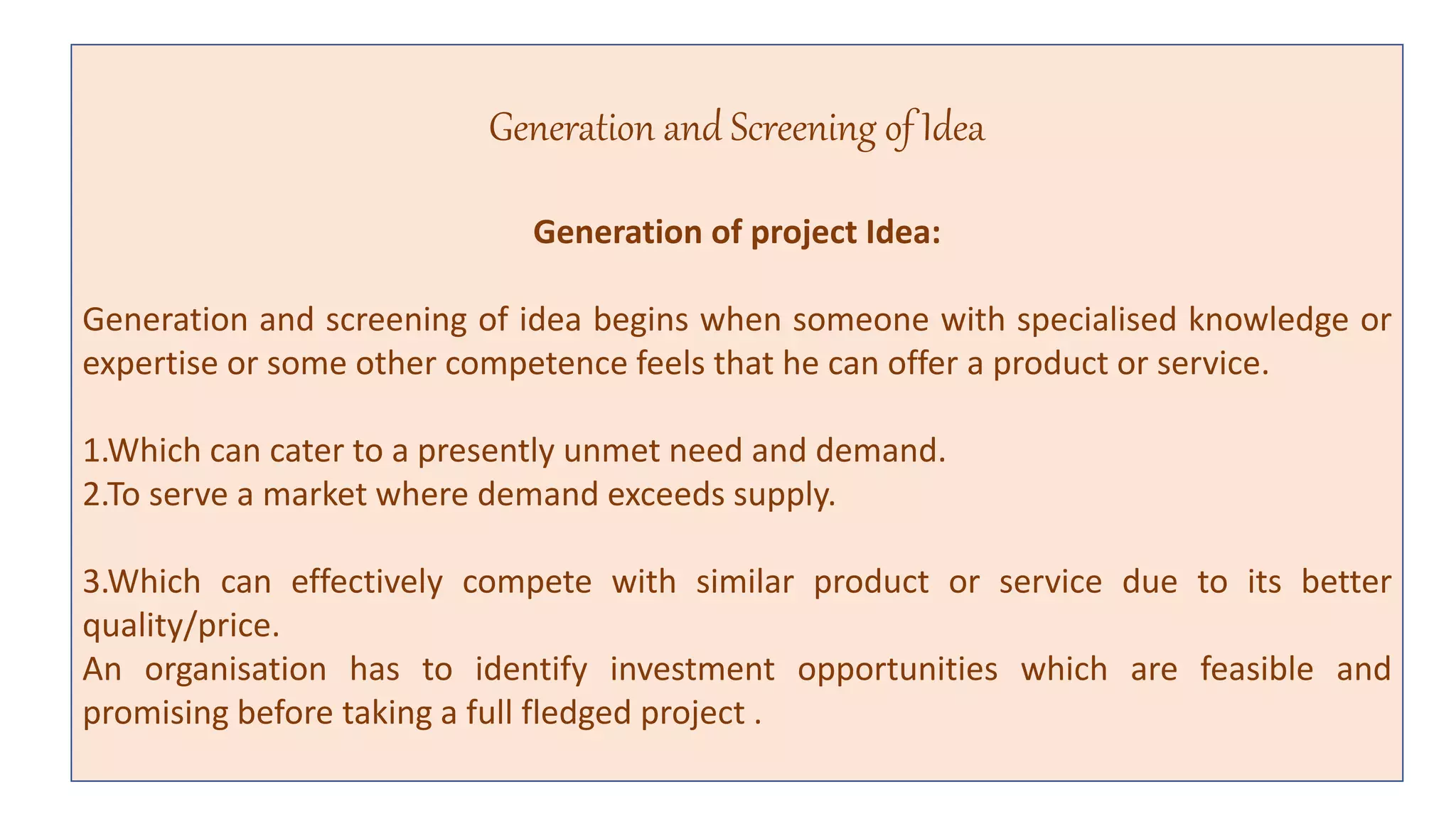 Generation and Screening of Idea

Generation of project Idea:

Generation and screening of idea begins when someone with specialised knowledge or expertise or some other competence feels that he can offer a product or service.

1.Which can cater to a presently unmet need and demand.
2.To serve a market where demand exceeds supply.

3.Which can effectively compete with similar product or service due to its better quality/price.
An organisation has to identify investment opportunities which are feasible and promising before taking a full fledged project .